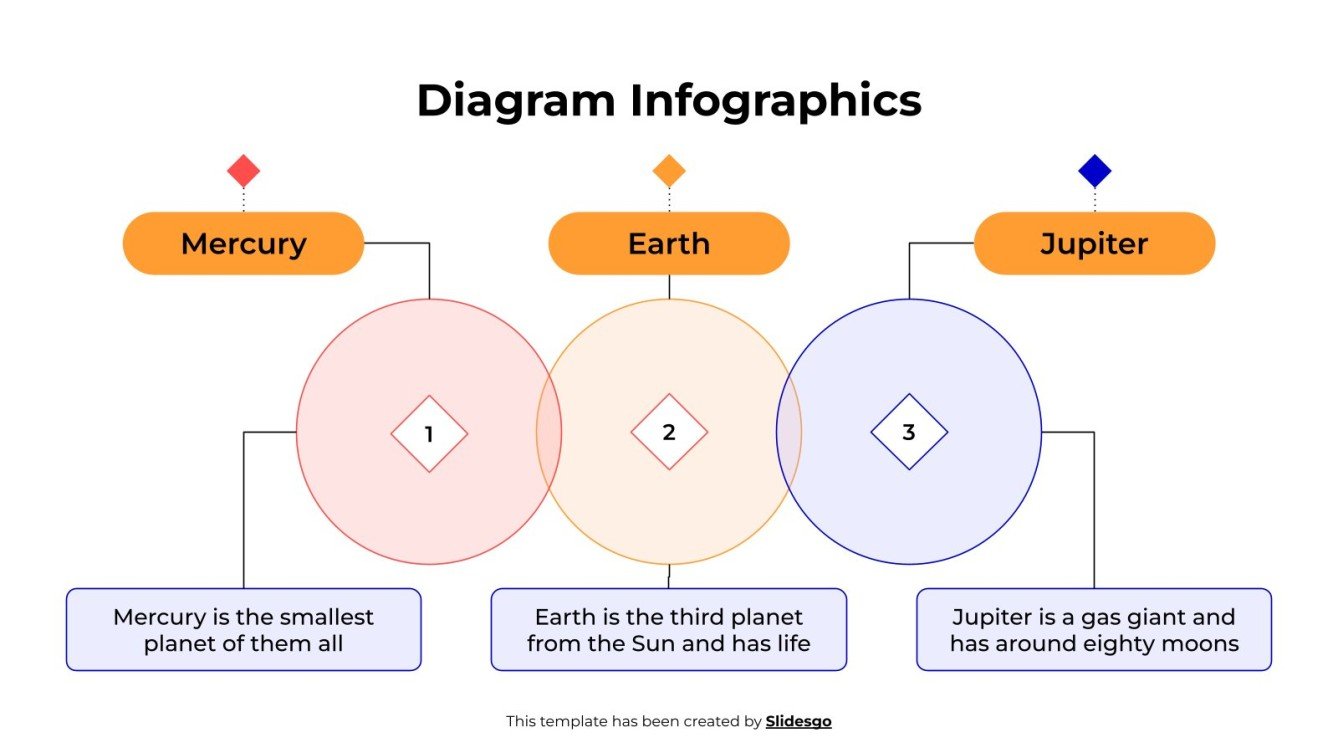 Diagram Infographics

Mercury

Earth

Jupiter

1

2

3

Mercury is the smallest planet of them all

Earth is the third planet from the Sun and has life

Jupiter is a gas giant and has around eighty moons

This template has been created by Slidesgo